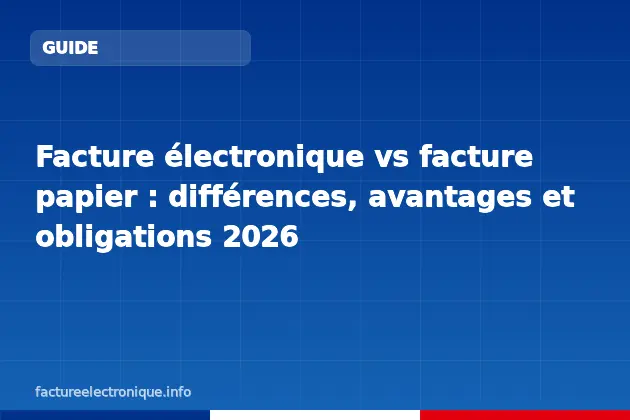 GUIDE

Facture électronique vs facture papier : différences, avantages et obligations 2026

factureelectronique.info